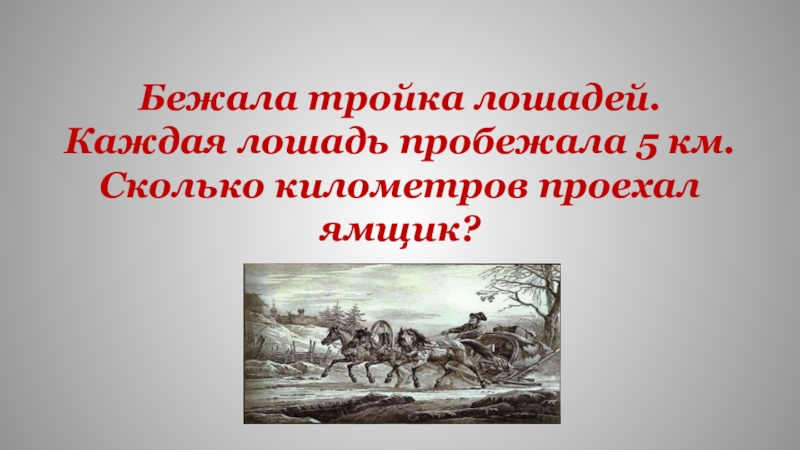 Бежала тройка лошадей. Каждая лошадь пробежала 5 км. Сколько километров проехал ямщик?